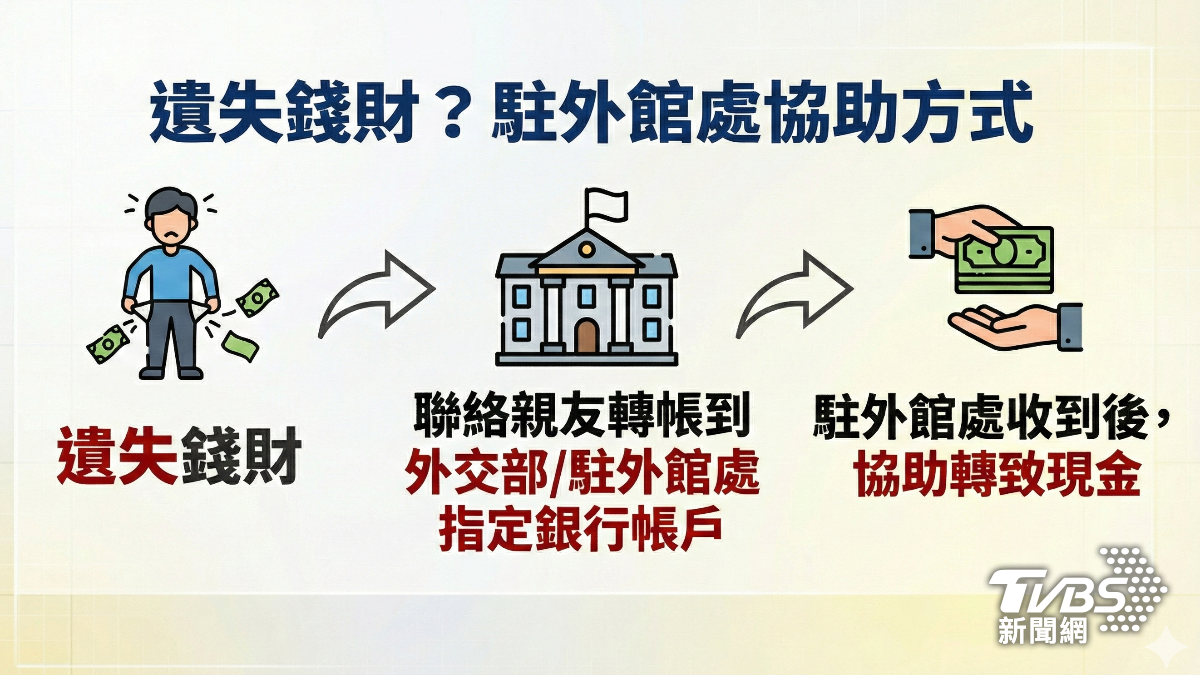 遺失錢財？駐外館處協助方式

遺失錢財

聯絡親友轉帳到
外交部/駐外館處
指定銀行帳戶

駐外館處收到後，
協助轉致現金

TVBS
新聞網